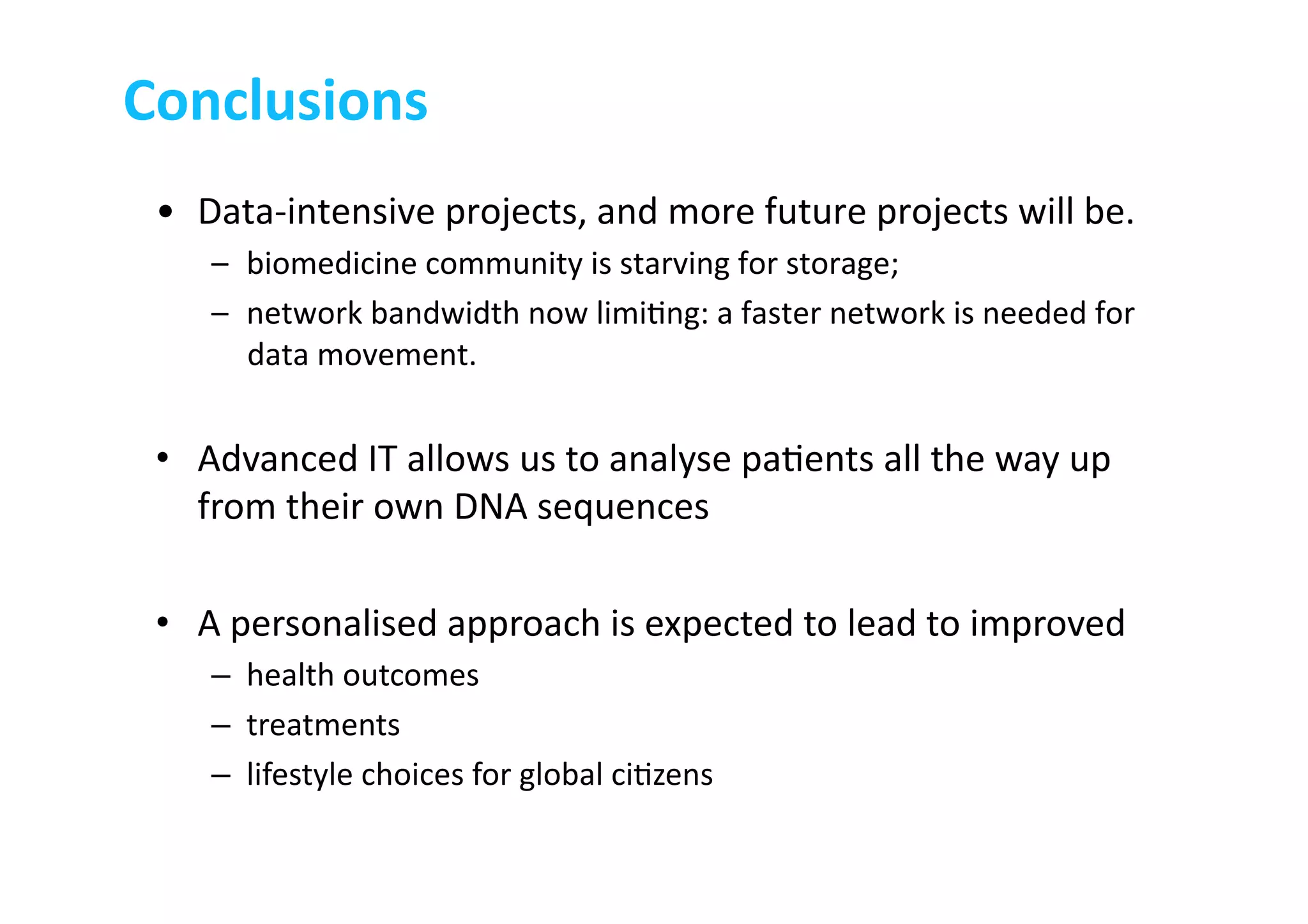 Conclusions

• Data-intensive projects, and more future projects will be.
– biomedicine community is starving for storage;
– network bandwidth now limiting: a faster network is needed for data movement.

• Advanced IT allows us to analyse patients all the way up from their own DNA sequences

• A personalised approach is expected to lead to improved
– health outcomes
– treatments
– lifestyle choices for global citizens